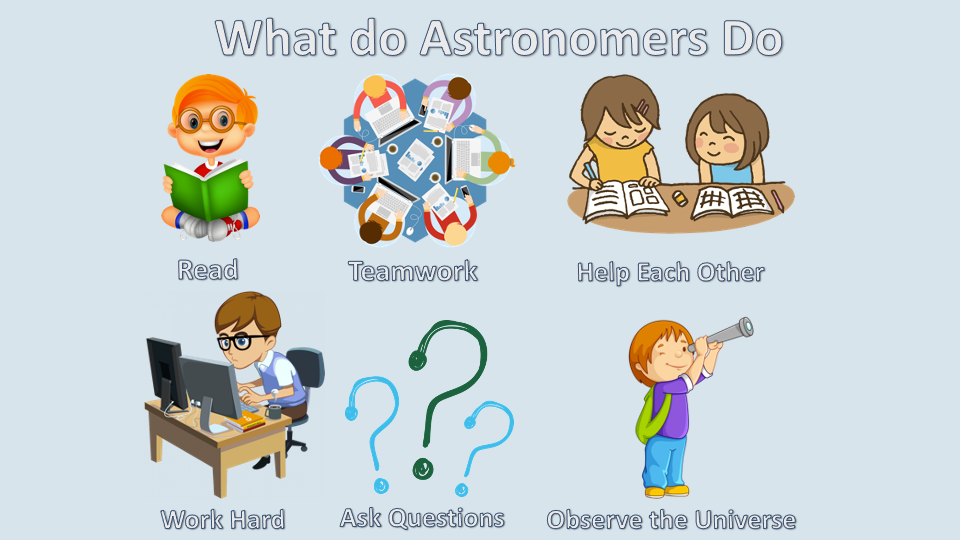 What do Astronomers Do

Read

Teamwork

Help Each Other

Work Hard

Ask Questions

Observe the Universe